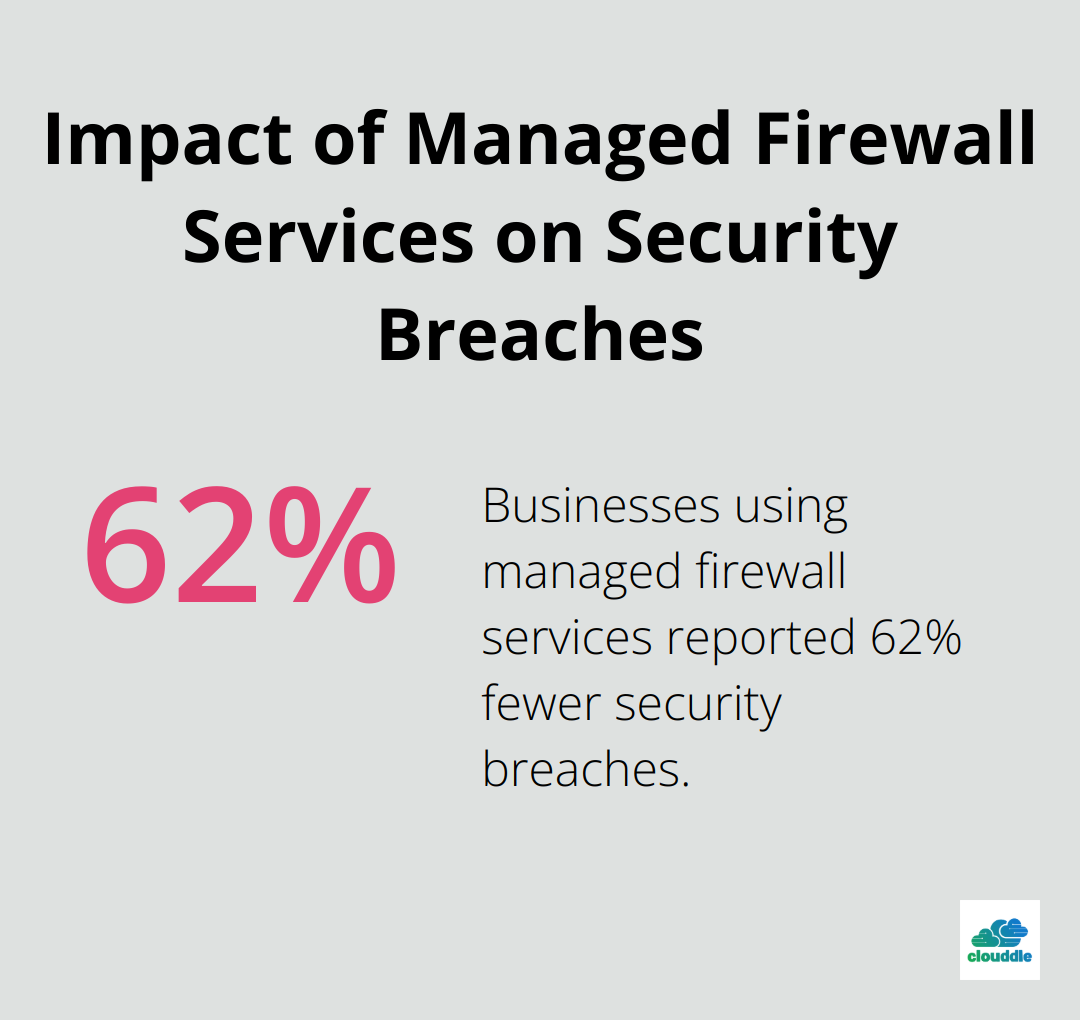 Impact of Managed Firewall Services on Security Breaches

62%

Businesses using managed firewall services reported 62% fewer security breaches.

clouddle